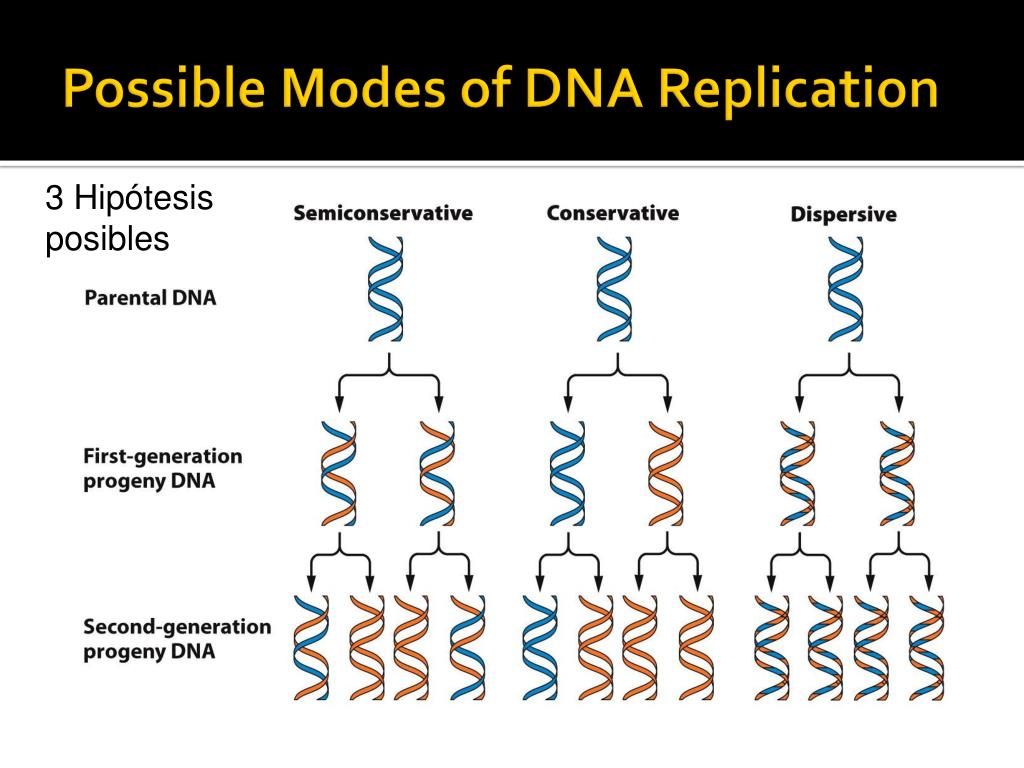 Possible Modes of DNA Replication

3 Hipótesis posibles

Semiconservative

Conservative

Dispersive

Parental DNA

First-generation progeny DNA

Second-generation progeny DNA